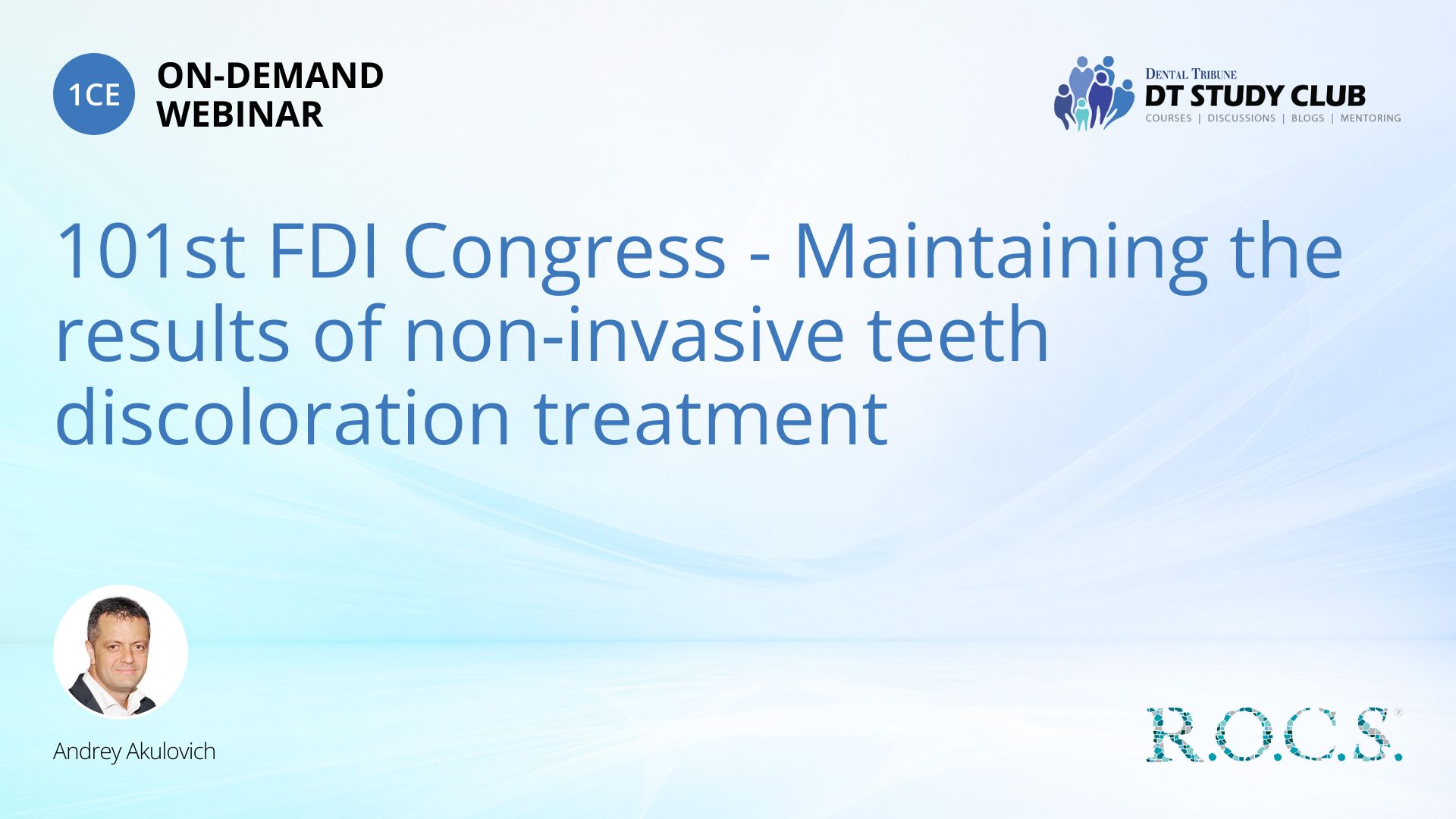 1CE ON-DEMAND WEBINAR

DENTAL TRIBUNE
DT STUDY CLUB
COURSES | DISCUSSIONS | BLOGS | MENTORING

101st FDI Congress - Maintaining the results of non-invasive teeth discoloration treatment

Andrey Akulovich

R.O.C.S.®